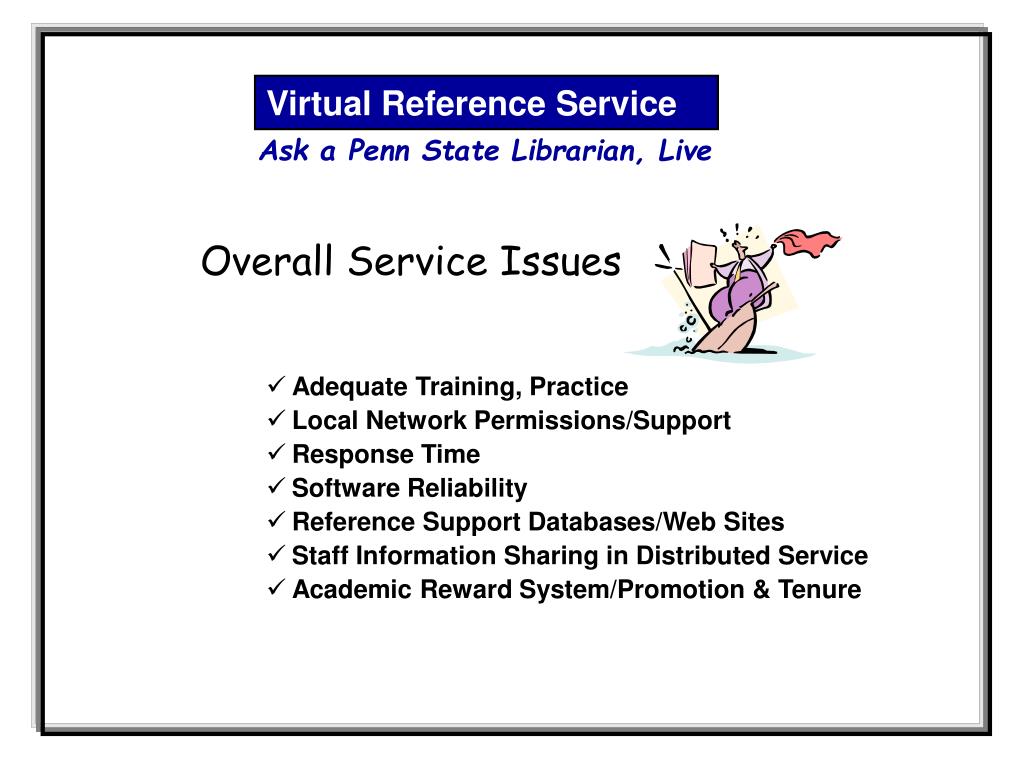 Virtual Reference Service
Ask a Penn State Librarian, Live

Overall Service Issues

✓ Adequate Training, Practice
✓ Local Network Permissions/Support
✓ Response Time
✓ Software Reliability
✓ Reference Support Databases/Web Sites
✓ Staff Information Sharing in Distributed Service
✓ Academic Reward System/Promotion & Tenure